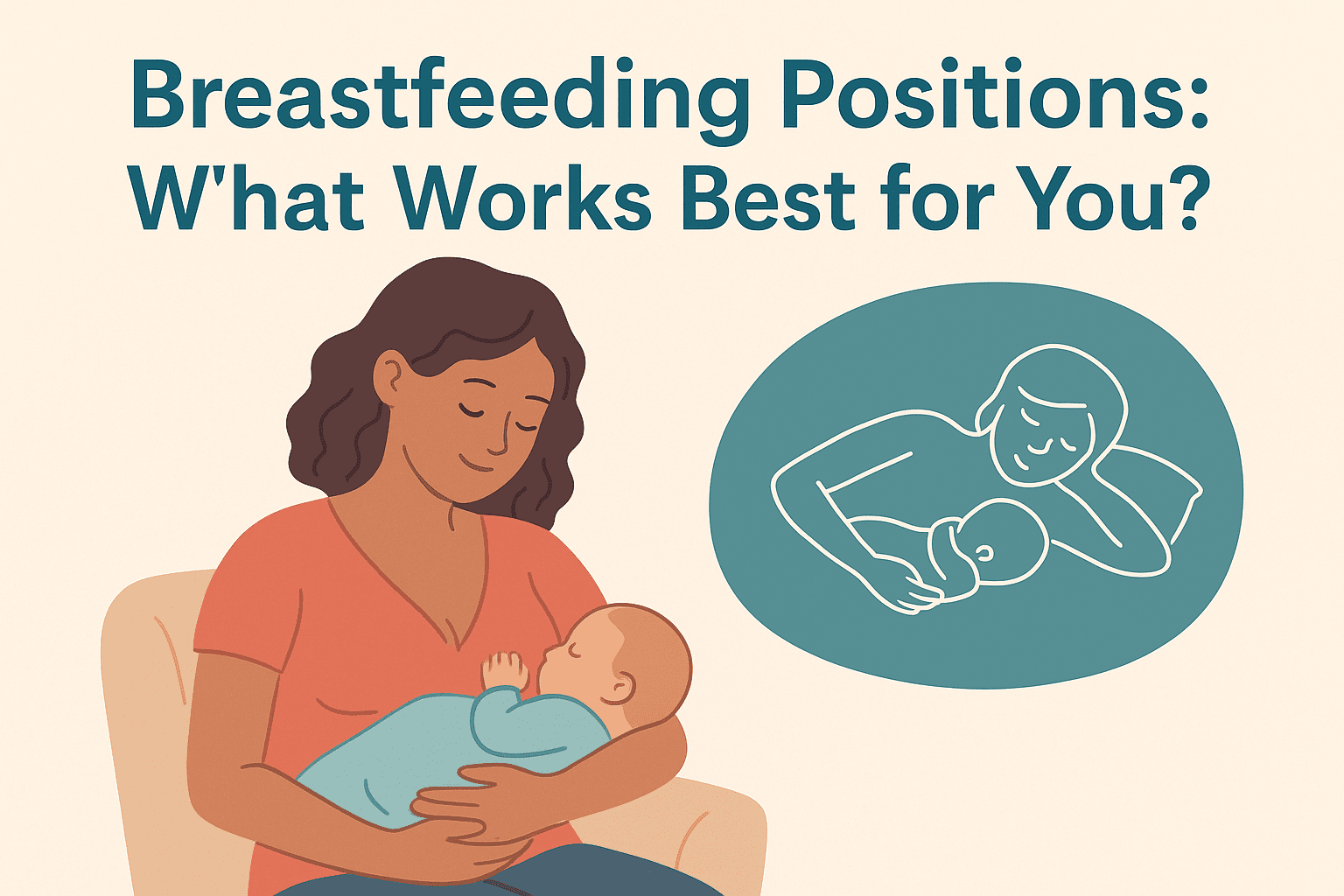 Breastfeeding Positions: W'hat Works Best for You?